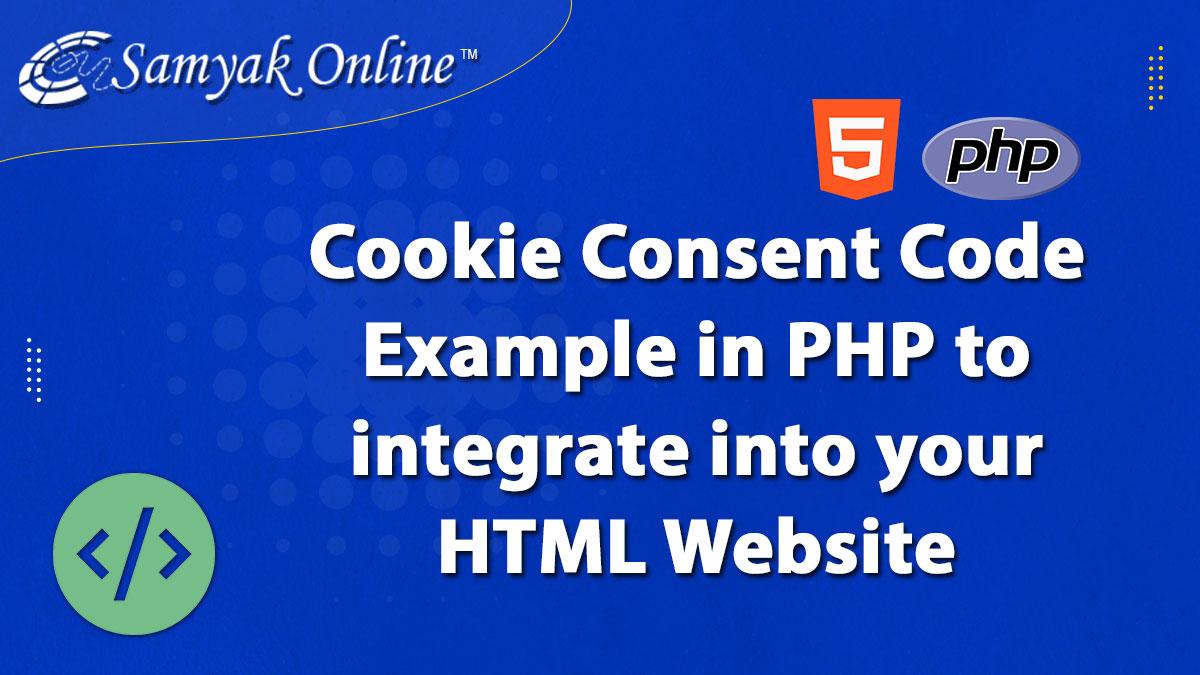 Samyak Online™

5

php

Cookie Consent Code Example in PHP to integrate into your HTML Website

</>